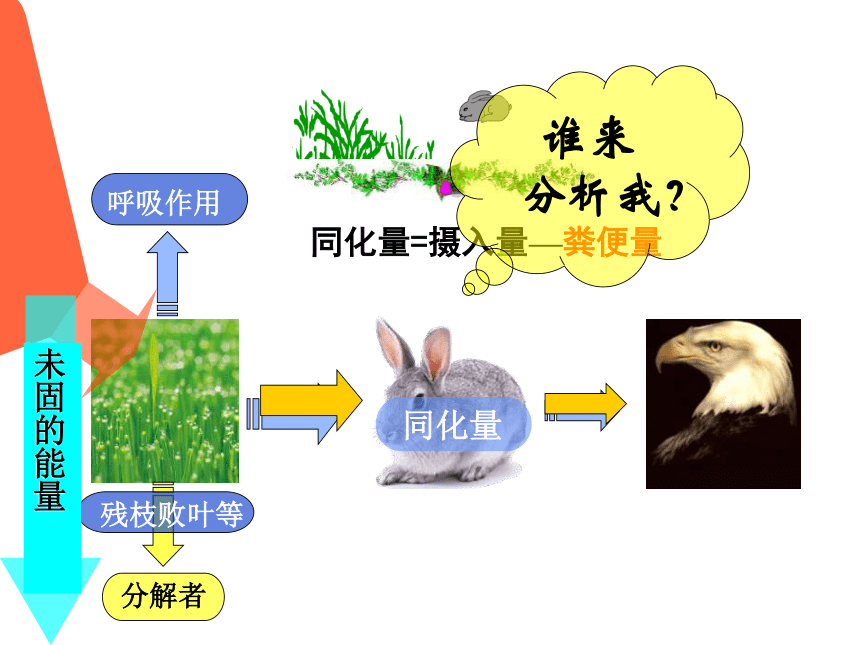 谁来
分析我？

呼吸作用

同化量=摄入量—粪便量

未固的能量

同化量

残枝败叶等

分解者